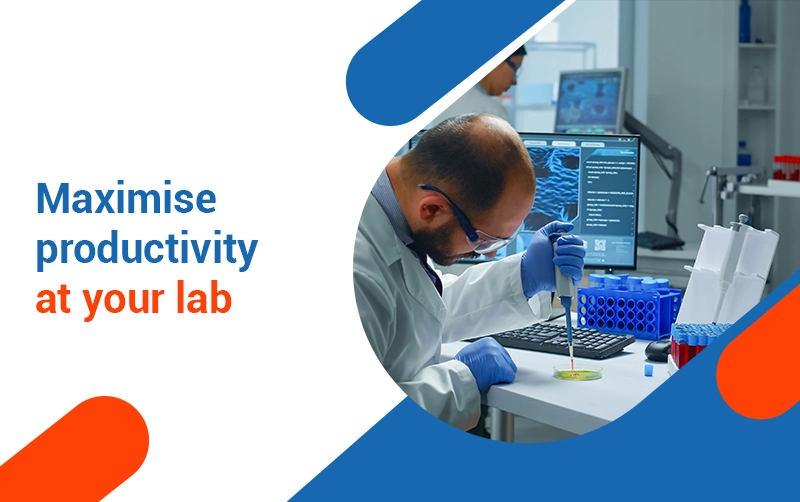 Maximise productivity at your lab